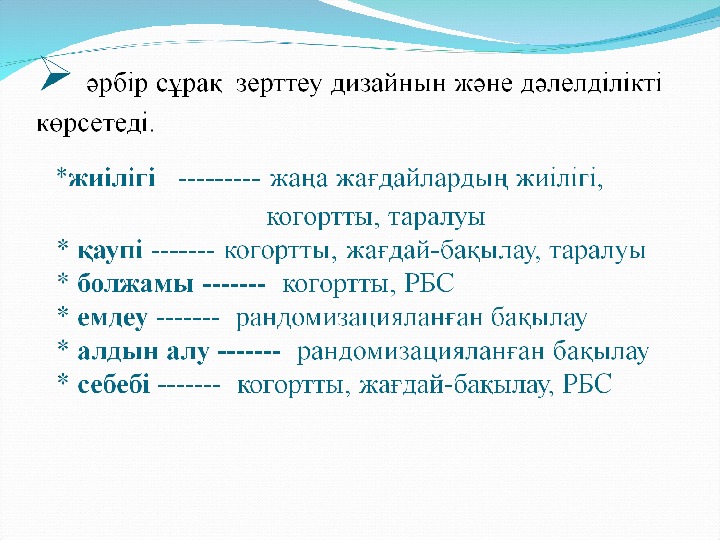 әрбір сұрақ зерттеу дизайнын және дәлелділікті көрсетеді.

*жиілігі --------- жаңа жағдайлардың жиілігі, когортты, таралуы
* қаупі ------- когортты, жағдай-бақылау, таралуы
* болжамы ------- когортты, РБС
* емдеу ------- рандомизацияланған бақылау
* алдын алу ------- рандомизацияланған бақылау
* себебі ------- когортты, жағдай-бақылау, РБС